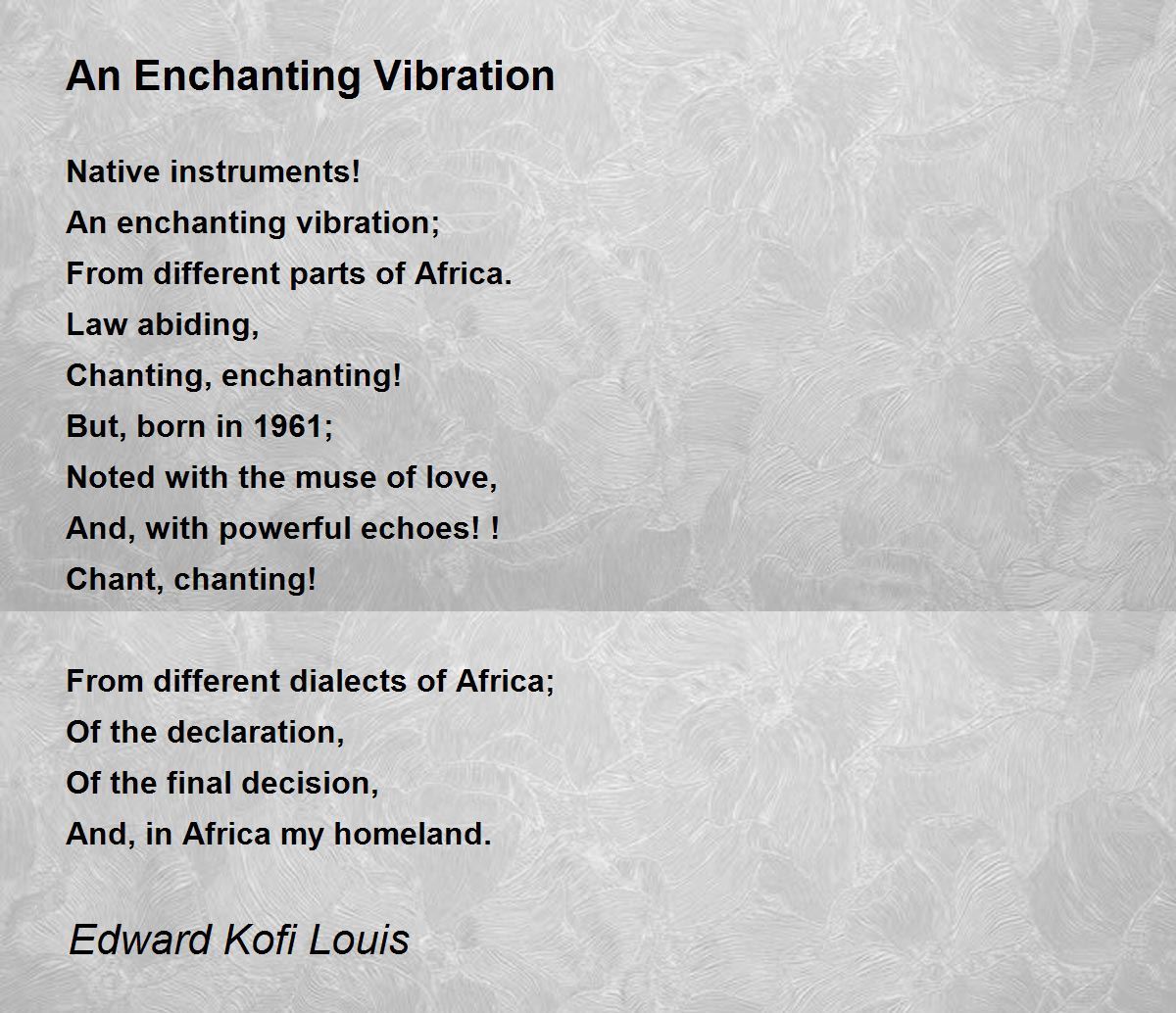 An Enchanting Vibration

Native instruments!
An enchanting vibration;
From different parts of Africa.
Law abiding,
Chanting, enchanting!
But, born in 1961;
Noted with the muse of love,
And, with powerful echoes! !
Chant, chanting!

From different dialects of Africa;
Of the declaration,
Of the final decision,
And, in Africa my homeland.

Edward Kofi Louis